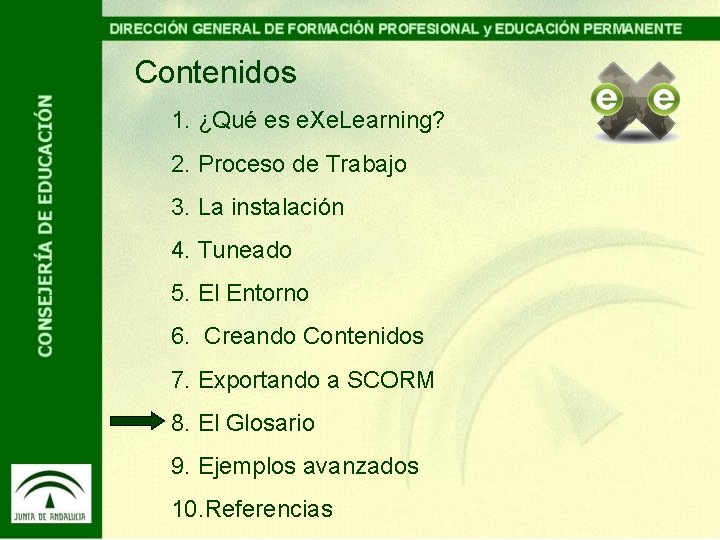 DIRECCIÓN GENERAL DE FORMACIÓN PROFESIONAL y EDUCACIÓN PERMANENTE

CONSEJERÍA DE EDUCACIÓN

Contenidos

e e

1. ¿Qué es eXeLearning?
2. Proceso de Trabajo
3. La instalación
4. Tuneado
5. El Entorno
6. Creando Contenidos
7. Exportando a SCORM
8. El Glosario
9. Ejemplos avanzados
10.Referencias

JUNTA DE ANDALUCIA